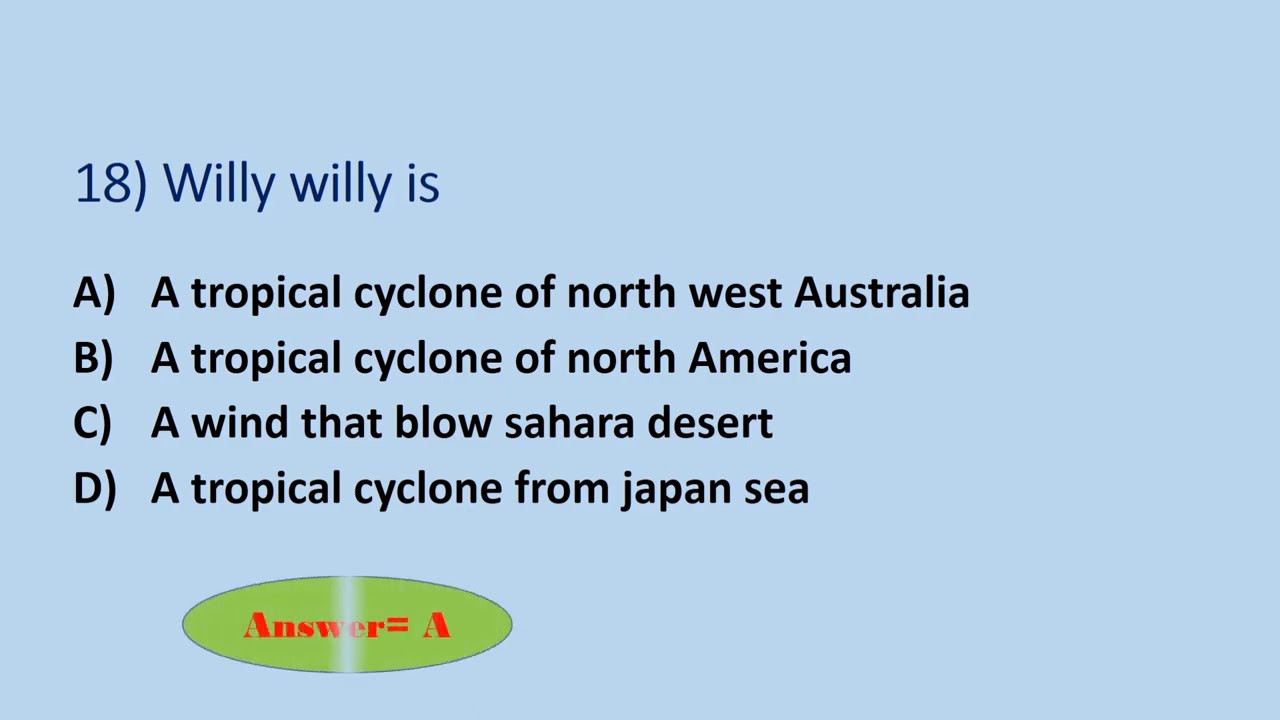 18) Willy willy is

A) A tropical cyclone of north west Australia
B) A tropical cyclone of north America
C) A wind that blow sahara desert
D) A tropical cyclone from japan sea

Answer= A